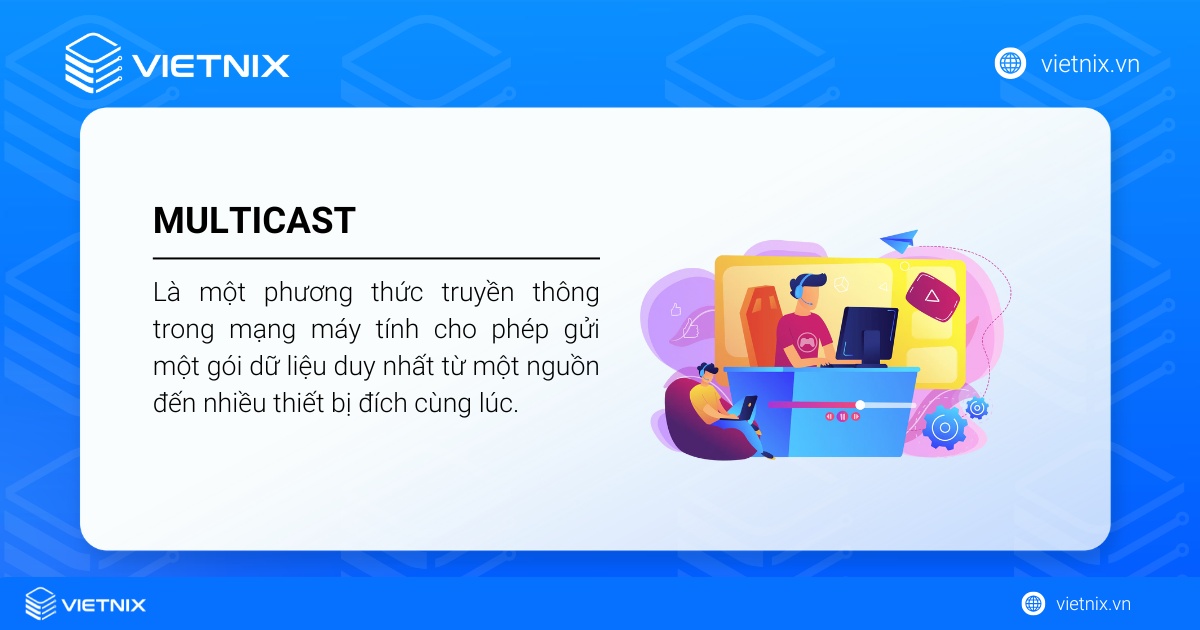 VIETNIX

vietnix.vn

MULTICAST

Là một phương thức truyền thông trong mạng máy tính cho phép gửi một gói dữ liệu duy nhất từ một nguồn đến nhiều thiết bị đích cùng lúc.

VIETNIX

vietnix.vn